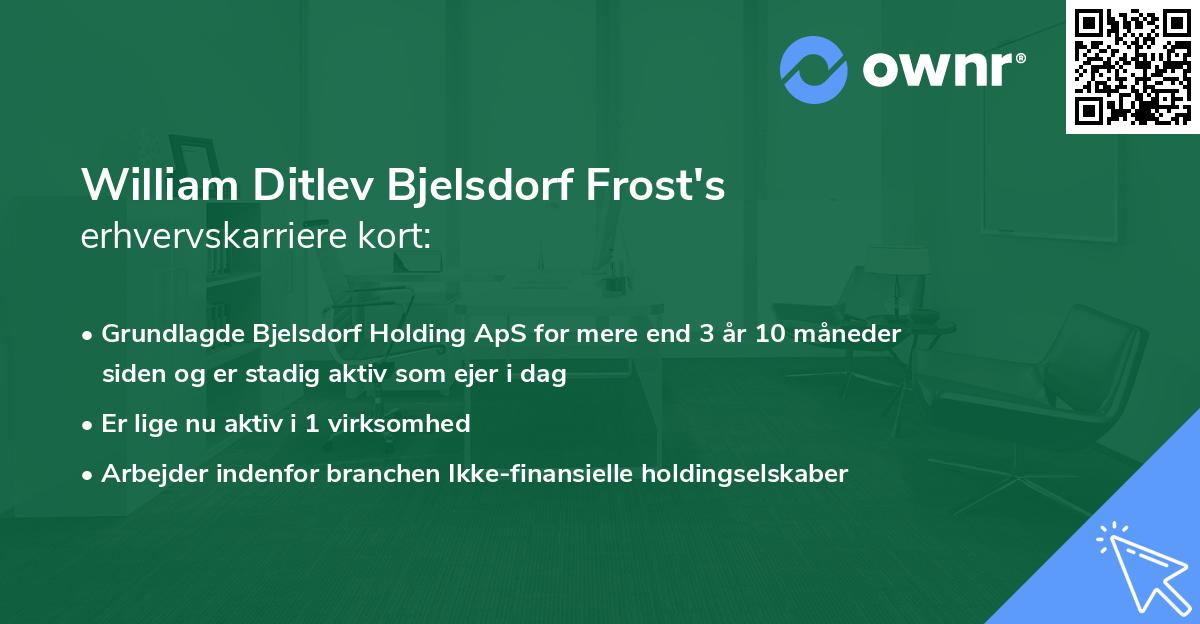 ownr®

William Ditlev Bjelsdorf Frost's
erhvervskarriere kort:

• Grundlagde Bjelsdorf Holding ApS for mere end 3 år 10 måneder siden og er stadig aktiv som ejer i dag
• Er lige nu aktiv i 1 virksomhed
• Arbejder indenfor branchen Ikke-finansielle holdingselskaber